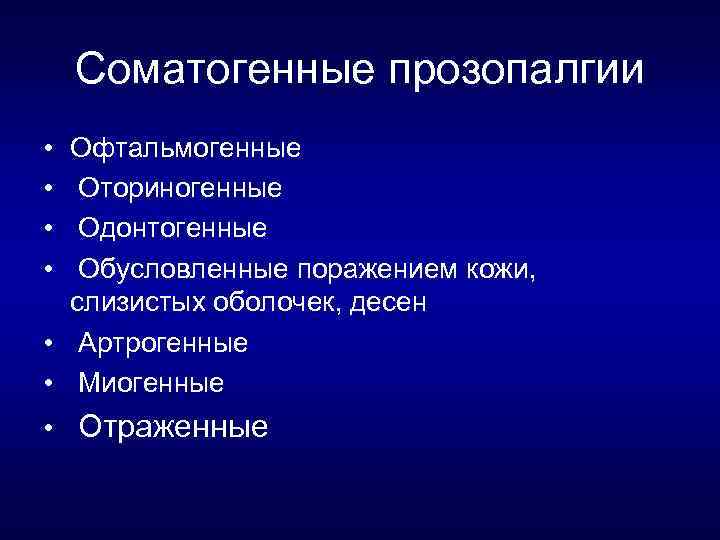 Соматогенные прозопалгии

• Офтальмогенные
• Оториногенные
• Одонтогенные
• Обусловленные поражением кожи, слизистых оболочек, десен
• Артрогенные
• Миогенные
• Отраженные